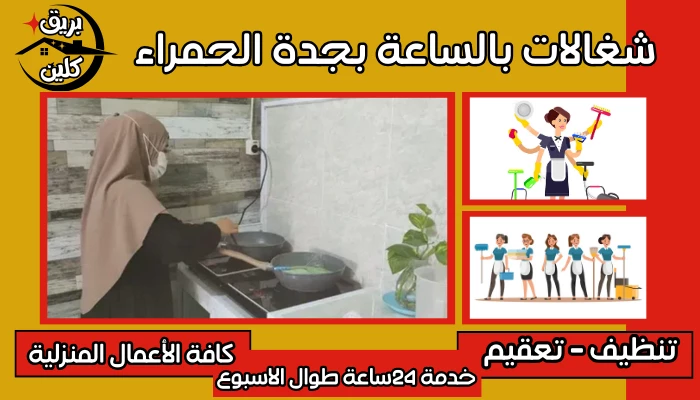 بريق
كلين

شغالات بالساعة بجدة الحمراء

تنظيف - تعقيم

كافة الأعمال المنزلية

خدمة 24ساعة طوال الاسبوع